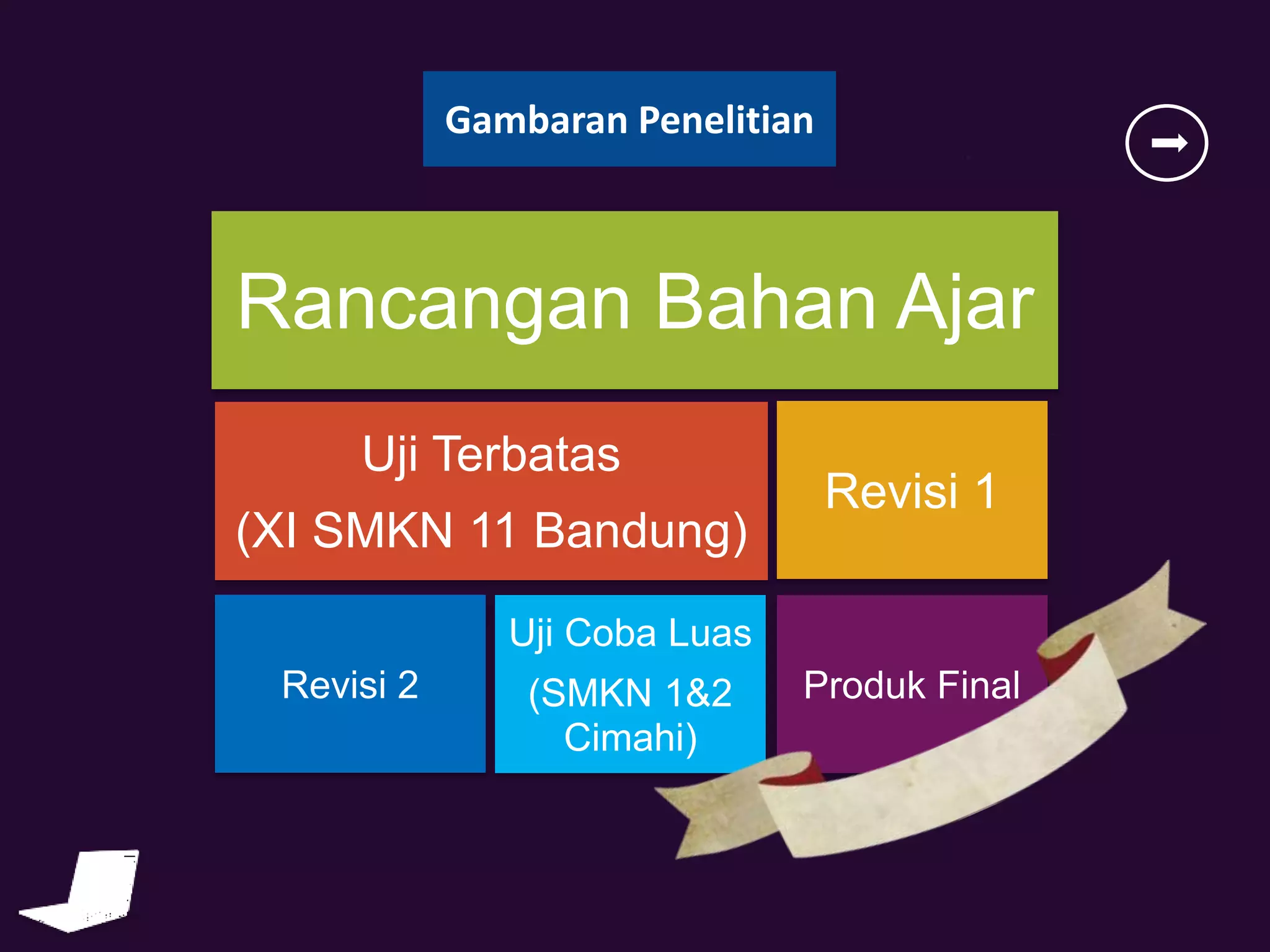 Gambaran Penelitian

Rancangan Bahan Ajar

Uji Terbatas
(XI SMKN 11 Bandung)

Revisi 1

Revisi 2

Uji Coba Luas
(SMKN 1&2 Cimahi)

Produk Final